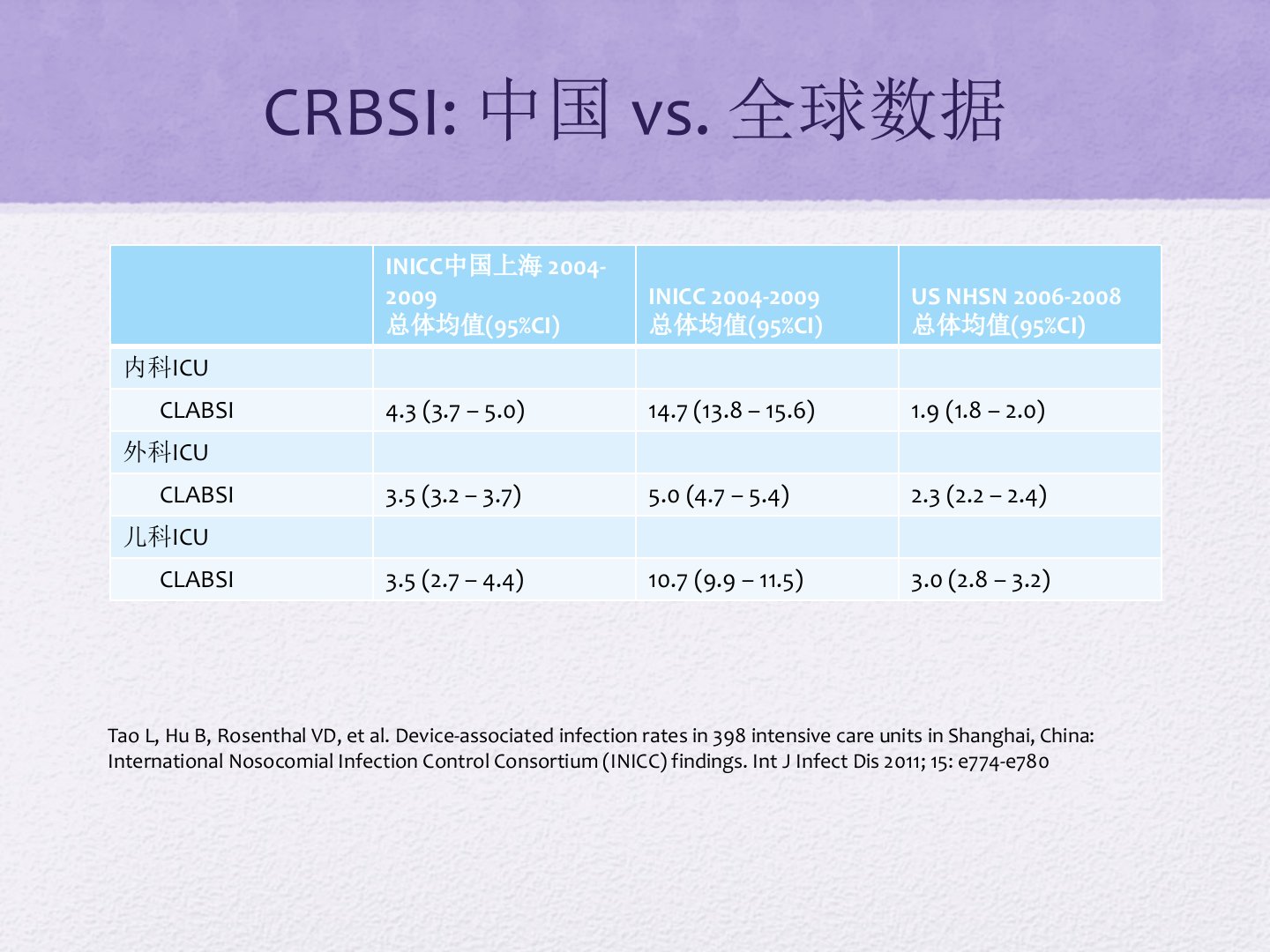 CRBSI: 中国 vs. 全球数据

|  | INICC中国上海 2004-2009 总体均值(95%CI) | INICC 2004-2009 总体均值(95%CI) | US NHSN 2006-2008 总体均值(95%CI) |
|---|---|---|---|
| 内科ICU |  |  |  |
| CLABSI | 4.3 (3.7 – 5.0) | 14.7 (13.8 – 15.6) | 1.9 (1.8 – 2.0) |
| 外科ICU |  |  |  |
| CLABSI | 3.5 (3.2 – 3.7) | 5.0 (4.7 – 5.4) | 2.3 (2.2 – 2.4) |
| 儿科ICU |  |  |  |
| CLABSI | 3.5 (2.7 – 4.4) | 10.7 (9.9 – 11.5) | 3.0 (2.8 – 3.2) |

Tao L, Hu B, Rosenthal VD, et al. Device-associated infection rates in 398 intensive care units in Shanghai, China: International Nosocomial Infection Control Consortium (INICC) findings. Int J Infect Dis 2011; 15: e774-e780